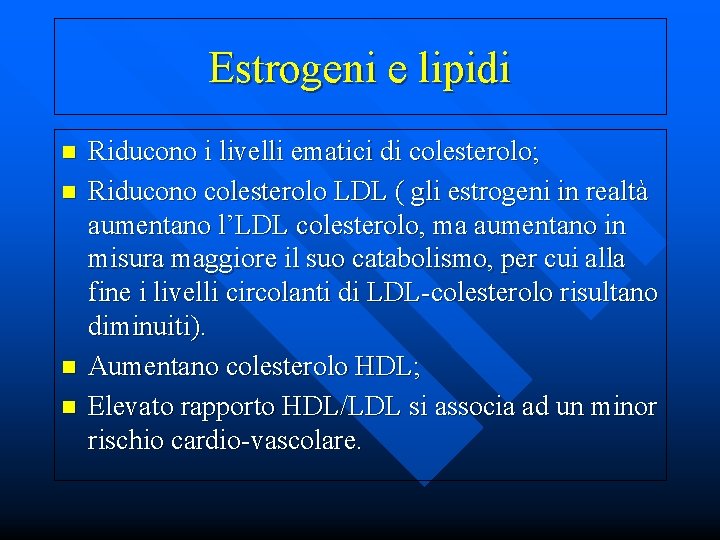 Estrogeni e lipidi

- Riducono i livelli ematici di colesterolo;
- Riducono colesterolo LDL ( gli estrogeni in realtà aumentano l’LDL colesterolo, ma aumentano in misura maggiore il suo catabolismo, per cui alla fine i livelli circolanti di LDL-colesterolo risultano diminuiti).
- Aumentano colesterolo HDL;
- Elevato rapporto HDL/LDL si associa ad un minor rischio cardio-vascolare.